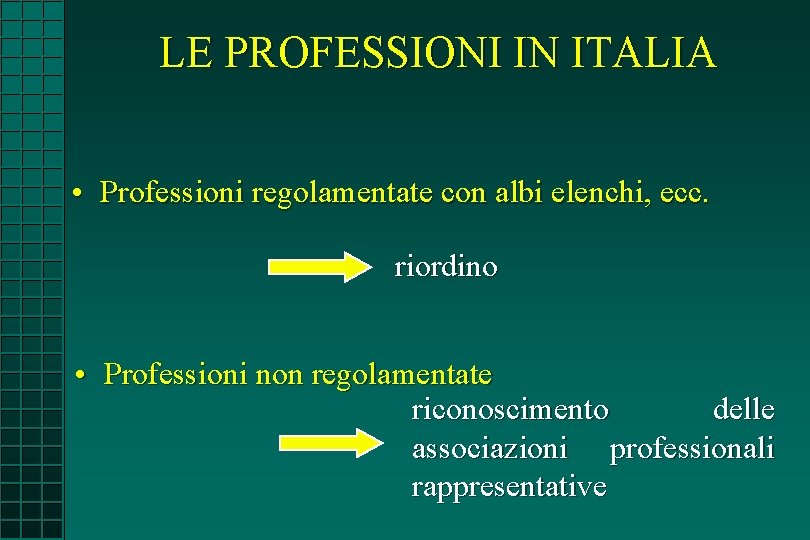 LE PROFESSIONI IN ITALIA

• Professioni regolamentate con albi elenchi, ecc.

riordino

• Professioni non regolamentate

riconoscimento delle associazioni professionali rappresentative